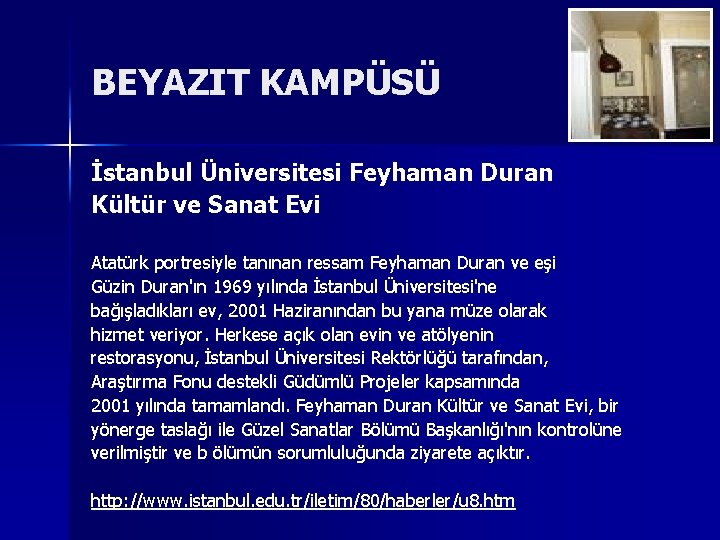 BEYAZIT KAMPÜSÜ

İstanbul Üniversitesi Feyhaman Duran Kültür ve Sanat Evi

Atatürk portresiyle tanınan ressam Feyhaman Duran ve eşi Güzin Duran'ın 1969 yılında İstanbul Üniversitesi'ne bağışladıkları ev, 2001 Haziranından bu yana müze olarak hizmet veriyor. Herkese açık olan evin ve atölyenin restorasyonu, İstanbul Üniversitesi Rektörlüğü tarafından, Araştırma Fonu destekli Güdümlü Projeler kapsamında 2001 yılında tamamlandı. Feyhaman Duran Kültür ve Sanat Evi, bir yönerge taslağı ile Güzel Sanatlar Bölümü Başkanlığı'nın kontrolüne verilmiştir ve b ölümün sorumluluğunda ziyarete açıktır.

http://www.istanbul.edu.tr/iletim/80/haberler/u8.htm